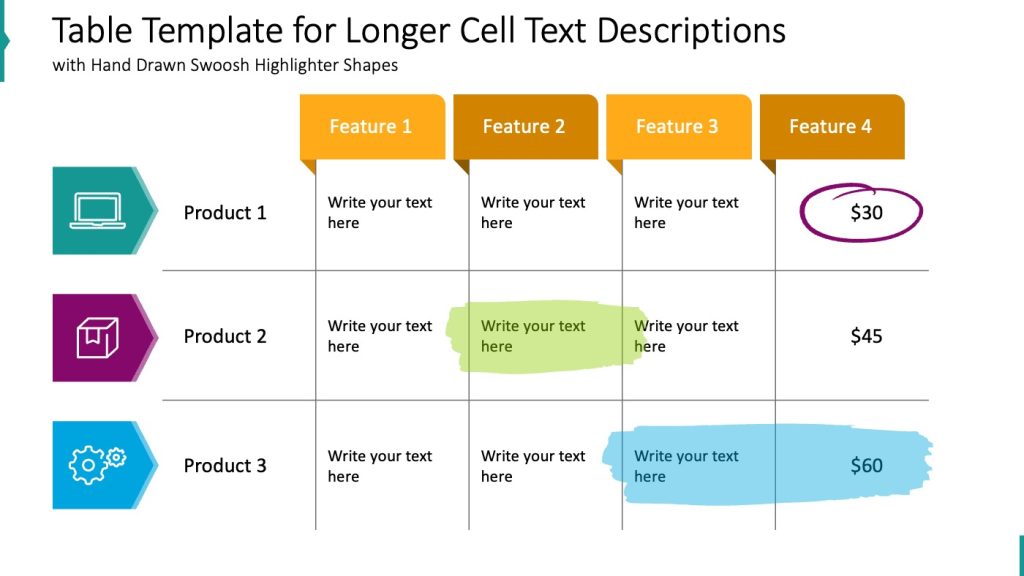 Table Template for Longer Cell Text Descriptions
with Hand Drawn Swoosh Highlighter Shapes

| | Feature 1 | Feature 2 | Feature 3 | Feature 4 |
|---|---|---|---|---|
| Product 1 | Write your text here | Write your text here | Write your text here | $30 |
| Product 2 | Write your text here | Write your text here | Write your text here | $45 |
| Product 3 | Write your text here | Write your text here | Write your text here | $60 |